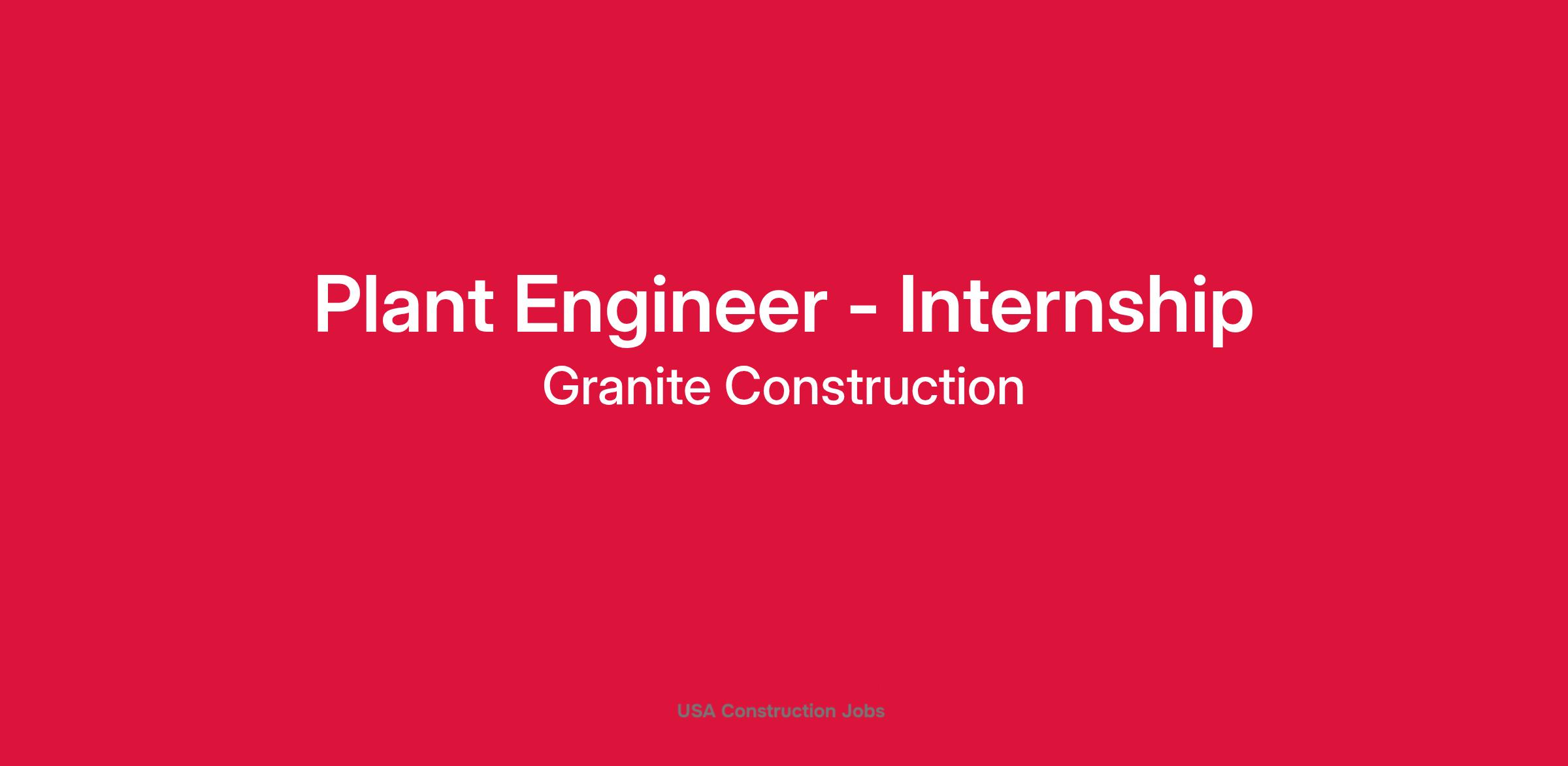 Plant Engineer - Internship
Granite Construction

USA Construction Jobs